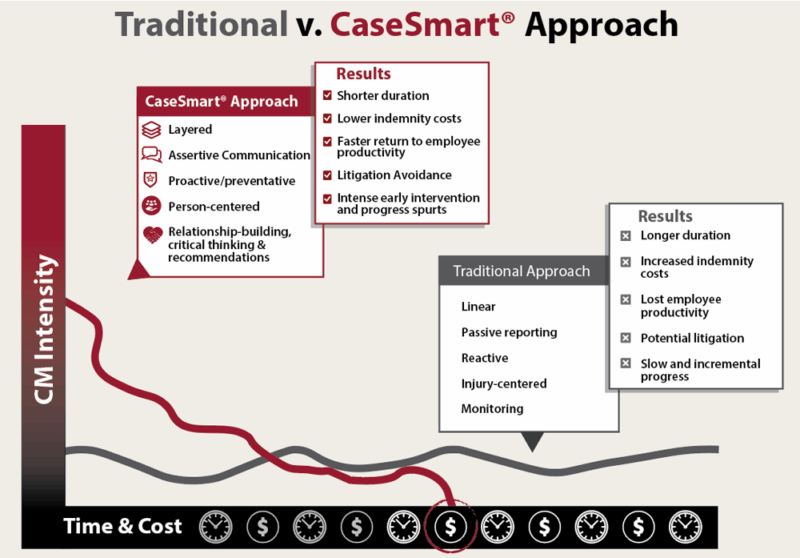 Traditional v. CaseSmart® Approach

CaseSmart® Approach
Layered
Assertive Communication
Proactive/preventative
Person-centered
Relationship-building, critical thinking & recommendations

Results
Shorter duration
Lower indemnity costs
Faster return to employee productivity
Litigation Avoidance
Intense early intervention and progress spurts

Traditional Approach
Linear
Passive reporting
Reactive
Injury-centered
Monitoring

Results
Longer duration
Increased indemnity costs
Lost employee productivity
Potential litigation
Slow and incremental progress

CM Intensity

Time & Cost
$ $ $ $ $